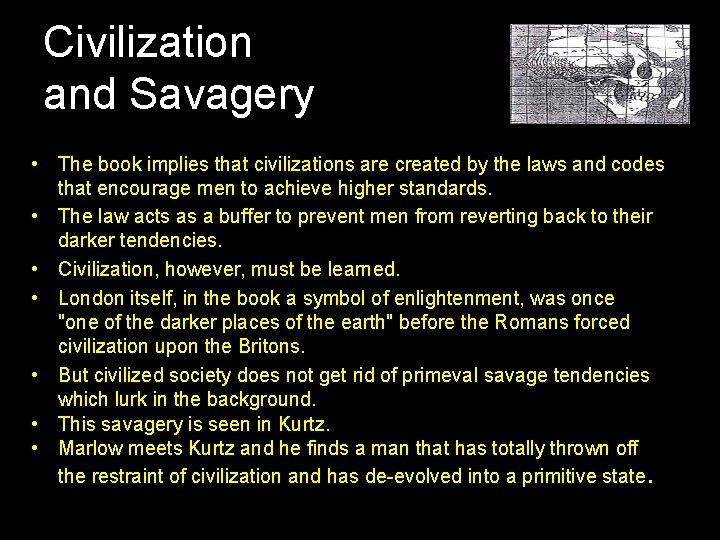 Civilization and Savagery

• The book implies that civilizations are created by the laws and codes that encourage men to achieve higher standards.
• The law acts as a buffer to prevent men from reverting back to their darker tendencies.
• Civilization, however, must be learned.
• London itself, in the book a symbol of enlightenment, was once "one of the darker places of the earth" before the Romans forced civilization upon the Britons.
• But civilized society does not get rid of primeval savage tendencies which lurk in the background.
• This savagery is seen in Kurtz.
• Marlow meets Kurtz and he finds a man that has totally thrown off the restraint of civilization and has de-evolved into a primitive state.